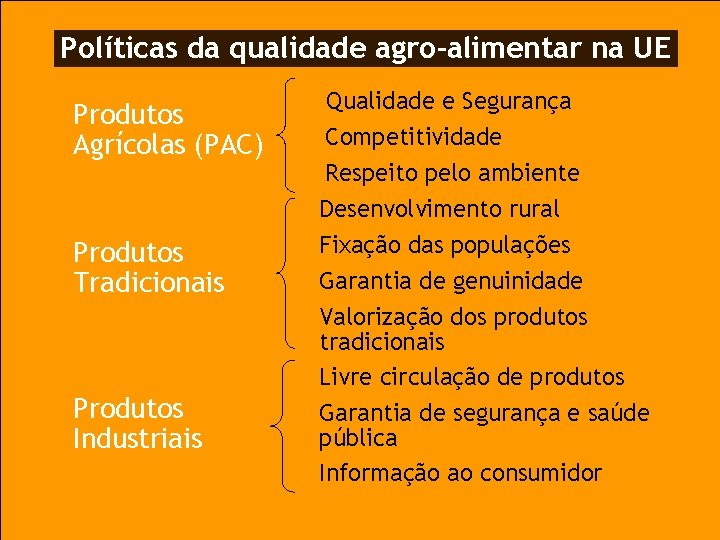 Políticas da qualidade agro-alimentar na UE

Produtos Agrícolas (PAC)

Qualidade e Segurança

Competitividade

Respeito pelo ambiente

Produtos Tradicionais

Desenvolvimento rural

Fixação das populações

Garantia de genuinidade

Valorização dos produtos tradicionais

Produtos Industriais

Livre circulação de produtos

Garantia de segurança e saúde pública

Informação ao consumidor